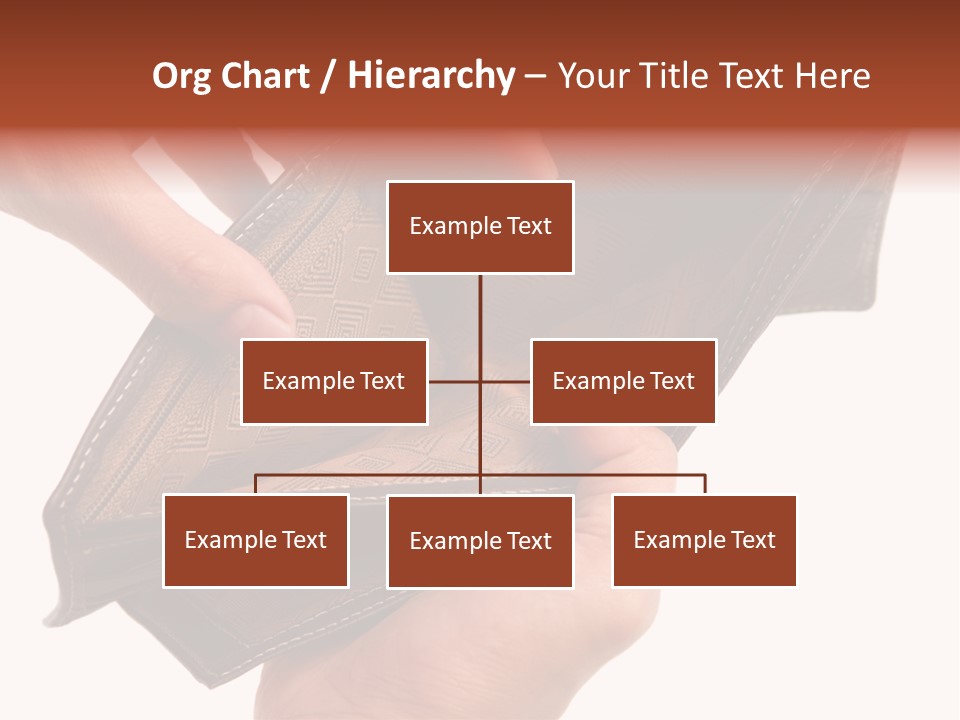 Org Chart / Hierarchy – Your Title Text Here

Example Text

Example Text

Example Text

Example Text

Example Text

Example Text